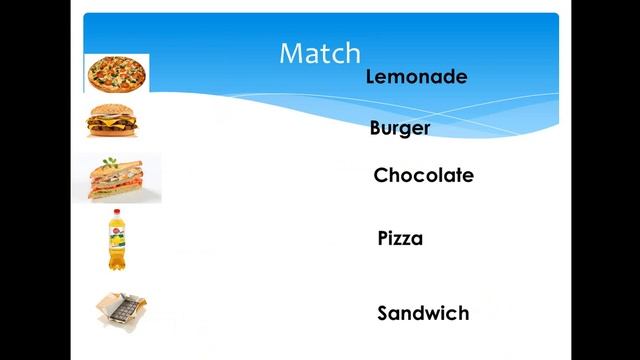 Match

Lemonade

Burger

Chocolate

Pizza

Sandwich